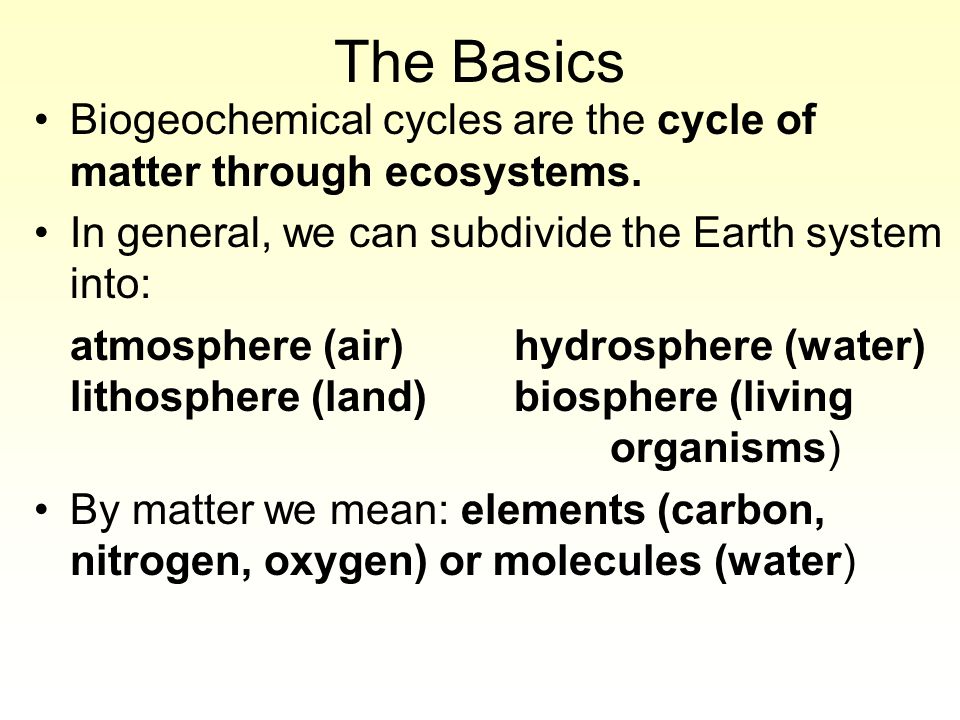 The Basics

• Biogeochemical cycles are the cycle of matter through ecosystems.

• In general, we can subdivide the Earth system into:

atmosphere (air)
lithosphere (land)

hydrosphere (water)
biosphere (living organisms)

• By matter we mean: elements (carbon, nitrogen, oxygen) or molecules (water)